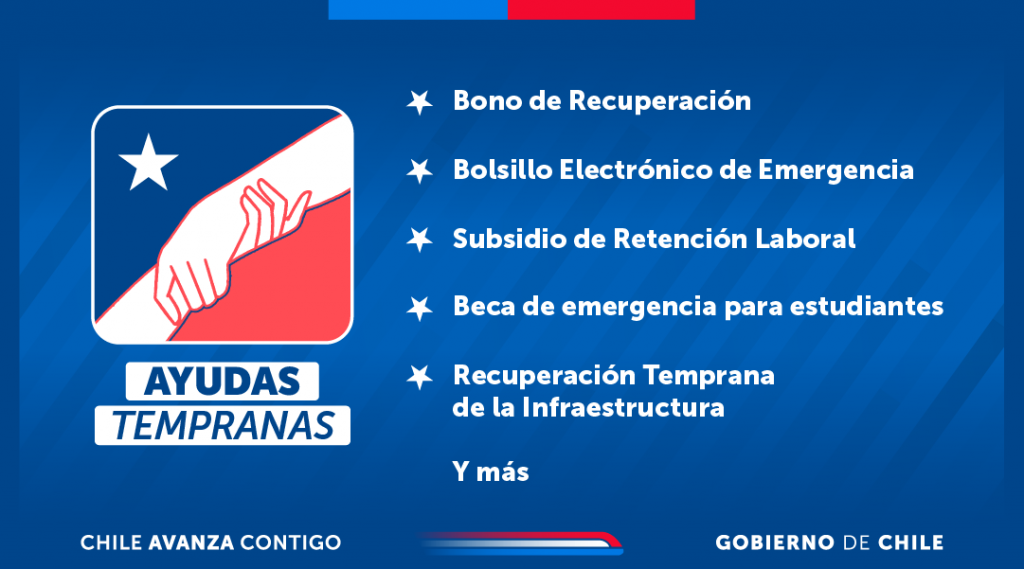 AYUDAS
TEMPRANAS

Bono de Recuperación

Bolsillo Electrónico de Emergencia

Subsidio de Retención Laboral

Beca de emergencia para estudiantes

Recuperación Temprana de la Infraestructura

Y más

CHILE AVANZA CONTIGO

GOBIERNO DE CHILE